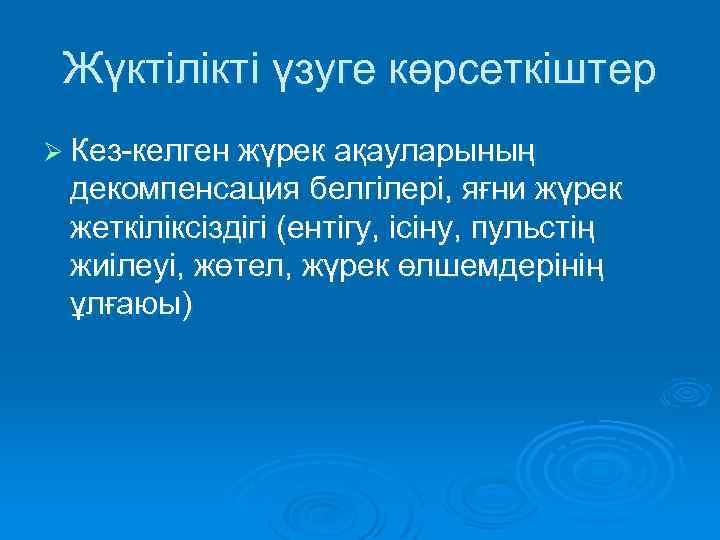 Жүктілікті үзуге көрсеткіштер

➢ Кез-келген жүрек ақауларының декомпенсация белгілері, яғни жүрек жеткіліксіздігі (ентігу, ісіну, пульстің жиілеуі, жөтел, жүрек өлшемдерінің ұлғаюы)